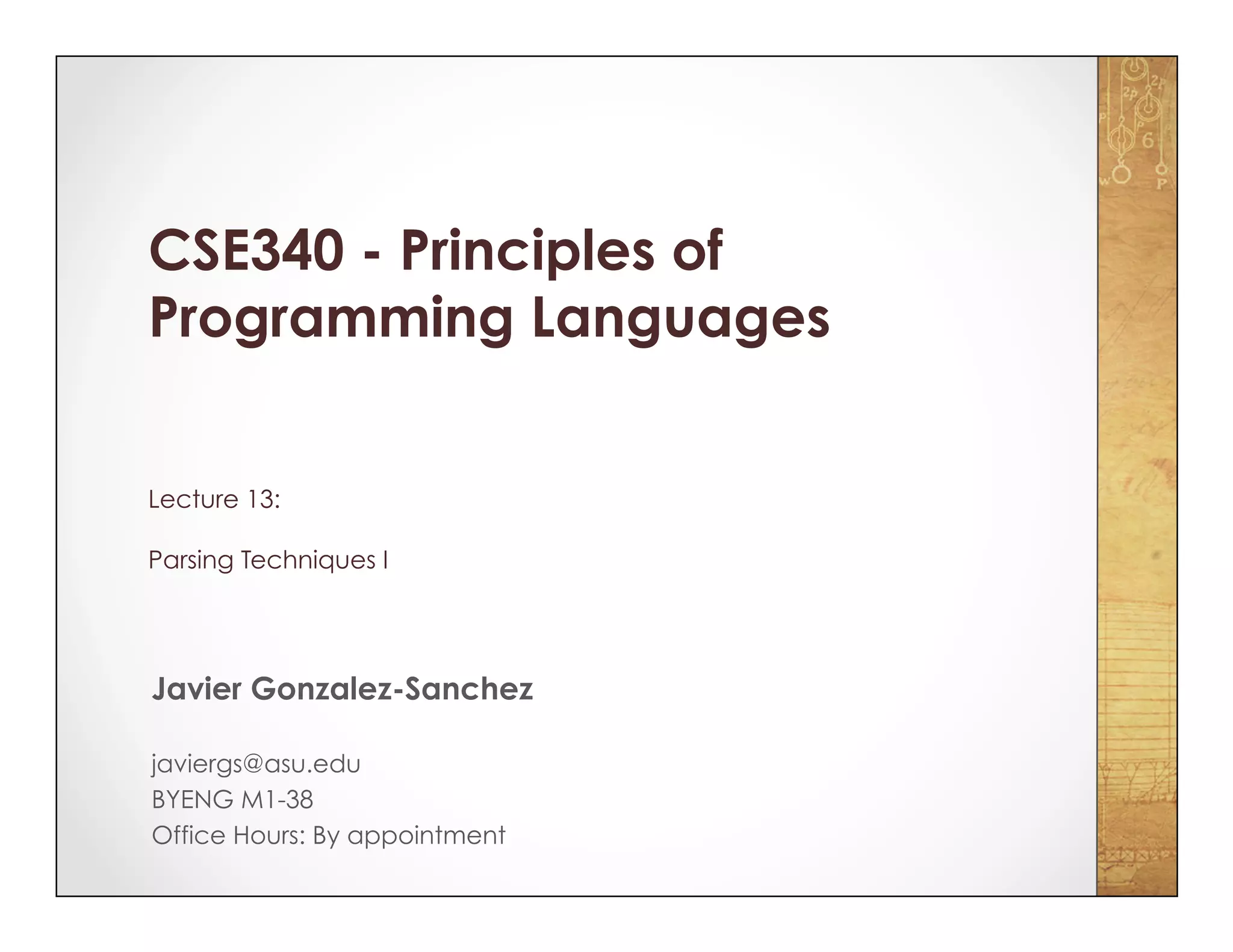 CSE340 - Principles of Programming Languages

Lecture 13:

Parsing Techniques I

Javier Gonzalez-Sanchez

javiergs@asu.edu
BYENG M1-38
Office Hours: By appointment